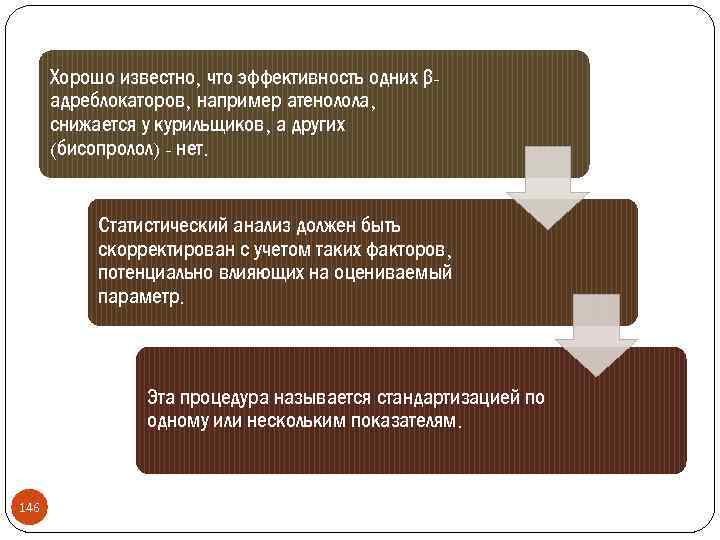 Хорошо известно, что эффективность одних β-адреблокаторов, например атенолола, снижается у курильщиков, а других (бисопролол) - нет.

Статистический анализ должен быть скорректирован с учетом таких факторов, потенциально влияющих на оцениваемый параметр.

Эта процедура называется стандартизацией по одному или нескольким показателям.

146